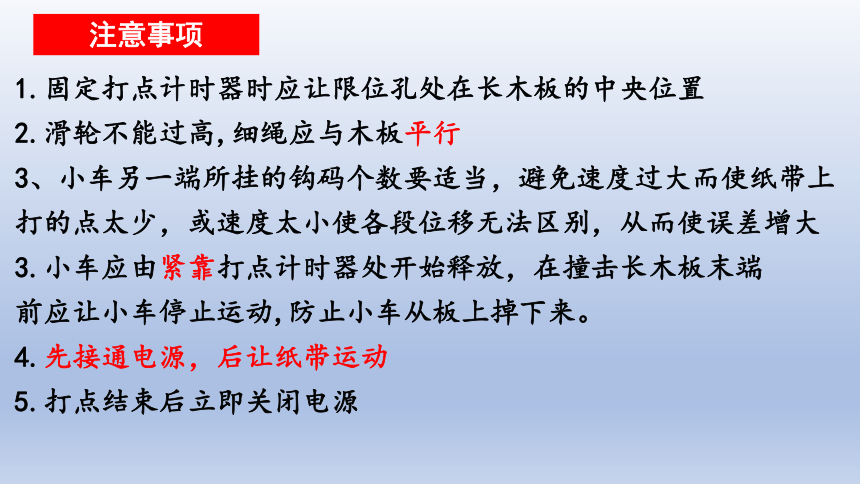 注意事项

1. 固定打点计时器时应让限位孔处在长木板的中央位置

2. 滑轮不能过高，细绳应与木板平行

3、小车另一端所挂的钩码个数要适当，避免速度过大而使纸带上打的点太少，或速度太小使各段位移无法区别，从而使误差增大

3. 小车应由紧靠打点计时器处开始释放，在撞击长木板末端前应让小车停止运动，防止小车从板上掉下来。

4. 先接通电源，后让纸带运动

5. 打点结束后立即关闭电源